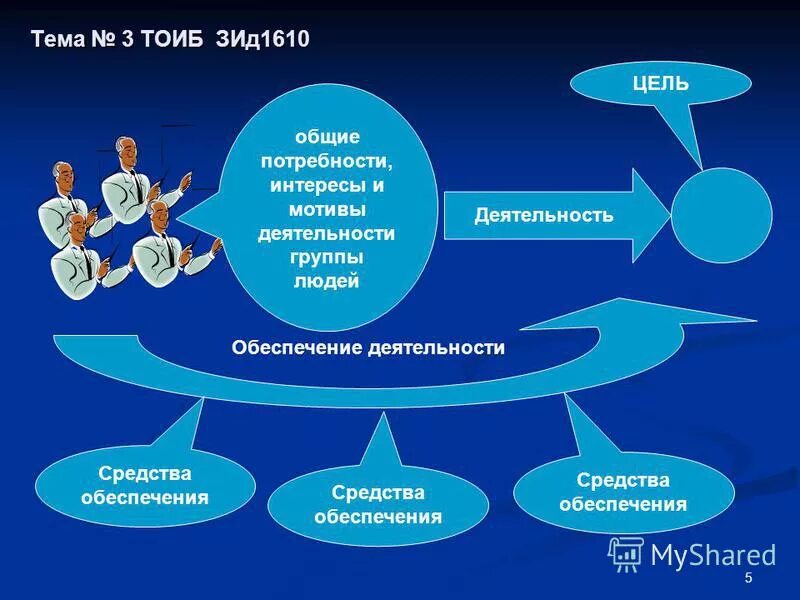 Тема № 3 ТОИБ ЗИд1610

ЦЕЛЬ

общие потребности, интересы и мотивы деятельности группы людей

Деятельность

Обеспечение деятельности

Средства обеспечения

Средства обеспечения

Средства обеспечения

MyShared

5